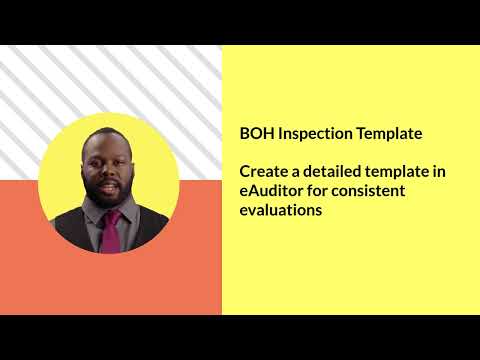 BOH Inspection Template

Create a detailed template in eAuditor for consistent evaluations